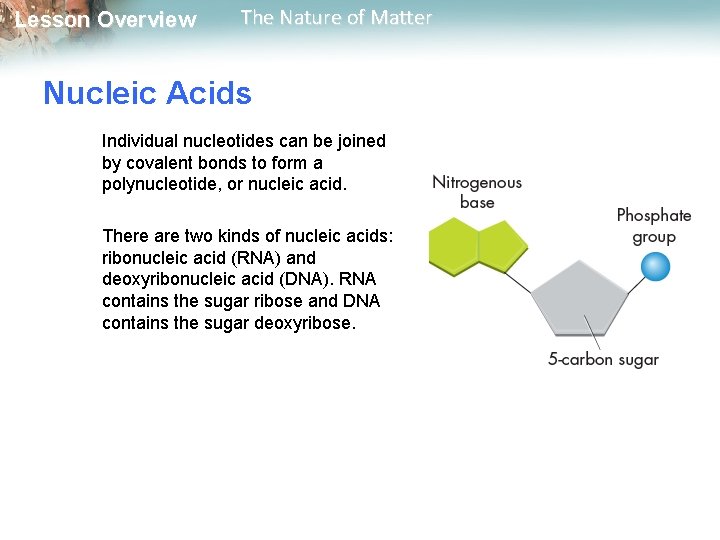 Lesson Overview The Nature of Matter

Nucleic Acids

Individual nucleotides can be joined by covalent bonds to form a polynucleotide, or nucleic acid.

There are two kinds of nucleic acids: ribonucleic acid (RNA) and deoxyribonucleic acid (DNA). RNA contains the sugar ribose and DNA contains the sugar deoxyribose.

Nitrogenous base

Phosphate group

5-carbon sugar